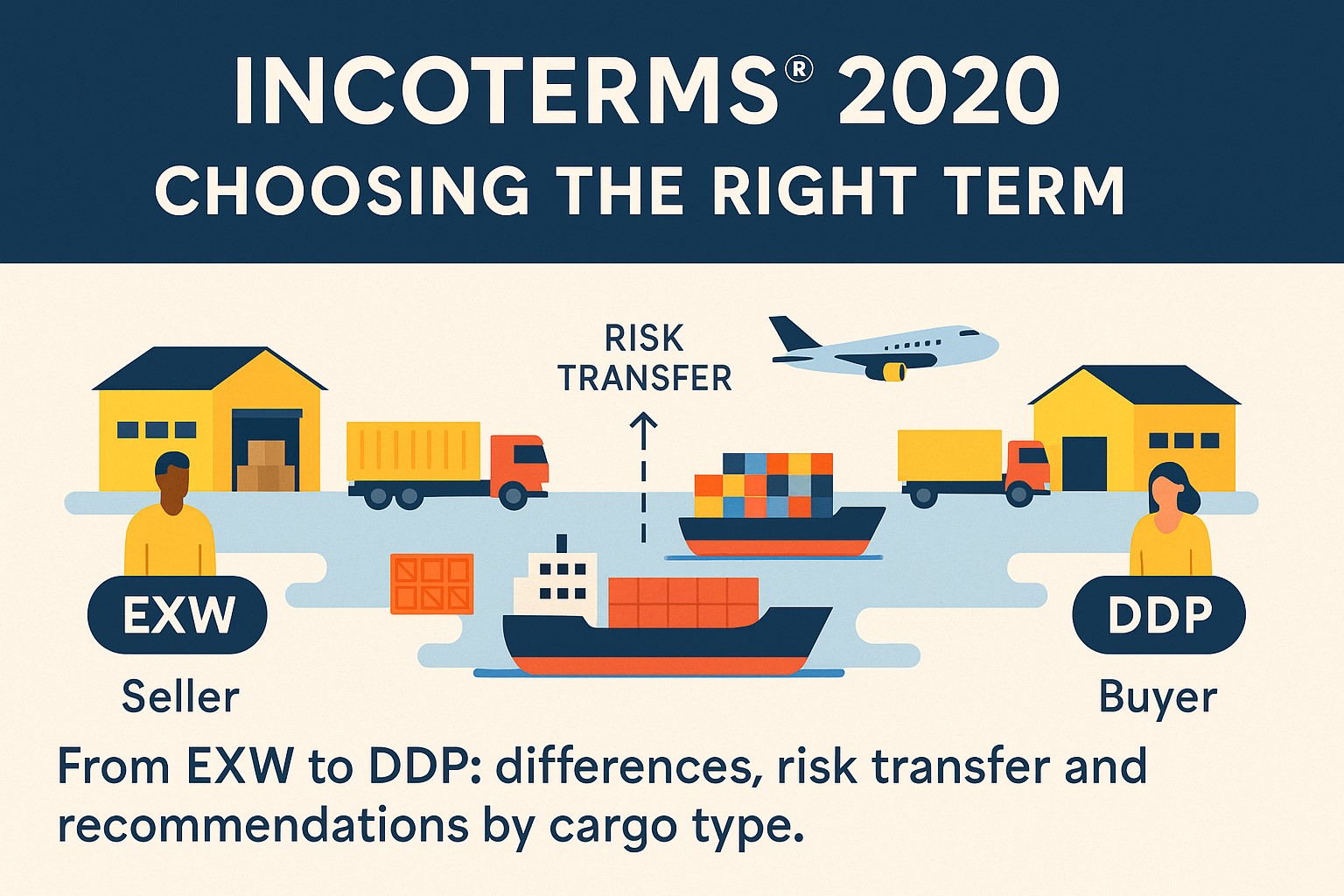 INCOTERMS® 2020
CHOOSING THE RIGHT TERM

RISK TRANSFER

EXW
Seller

DDP
Buyer

From EXW to DDP: differences, risk transfer and recommendations by cargo type.